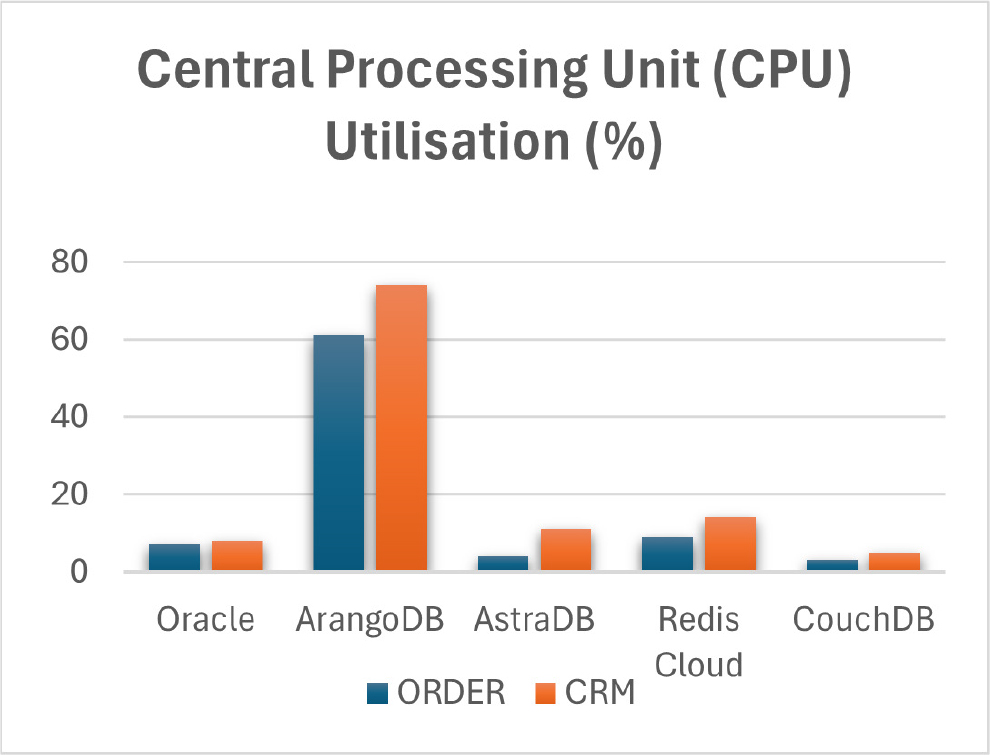 Central Processing Unit (CPU) Utilisation (%)

80
60
40
20
0

Oracle
ArangoDB
AstraDB
Redis Cloud
CouchDB

ORDER
CRM